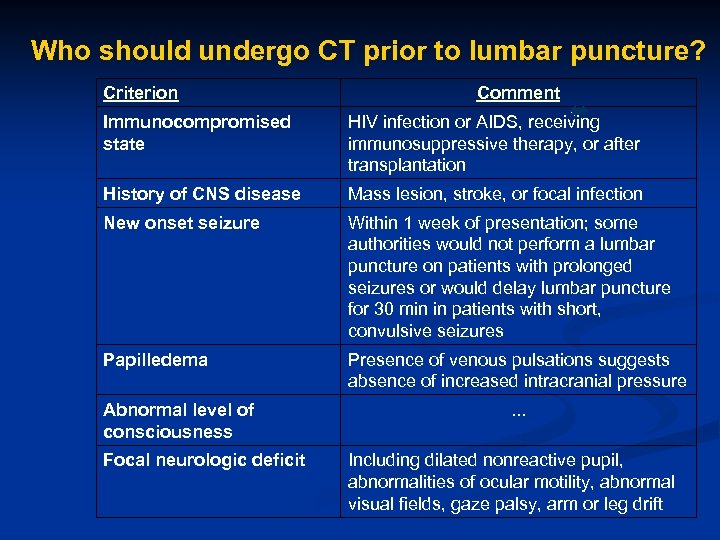 Who should undergo CT prior to lumbar puncture?

| Criterion | Comment |
|---|---|
| Immunocompromised state | HIV infection or AIDS, receiving immunosuppressive therapy, or after transplantation |
| History of CNS disease | Mass lesion, stroke, or focal infection |
| New onset seizure | Within 1 week of presentation; some authorities would not perform a lumbar puncture on patients with prolonged seizures or would delay lumbar puncture for 30 min in patients with short, convulsive seizures |
| Papilledema | Presence of venous pulsations suggests absence of increased intracranial pressure |
| Abnormal level of consciousness | ... |
| Focal neurologic deficit | Including dilated nonreactive pupil, abnormalities of ocular motility, abnormal visual fields, gaze palsy, arm or leg drift |